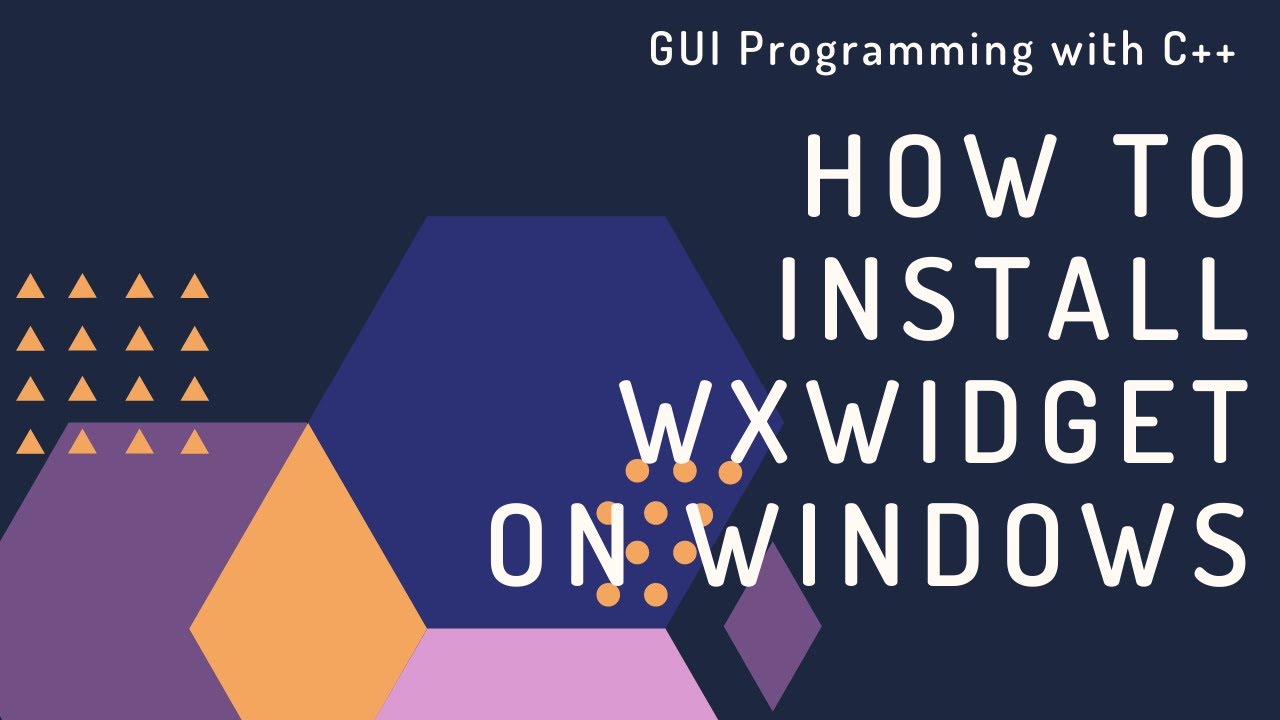 GUI Programming with C++

HOW TO INSTALL WXWIDGET ON WINDOWS